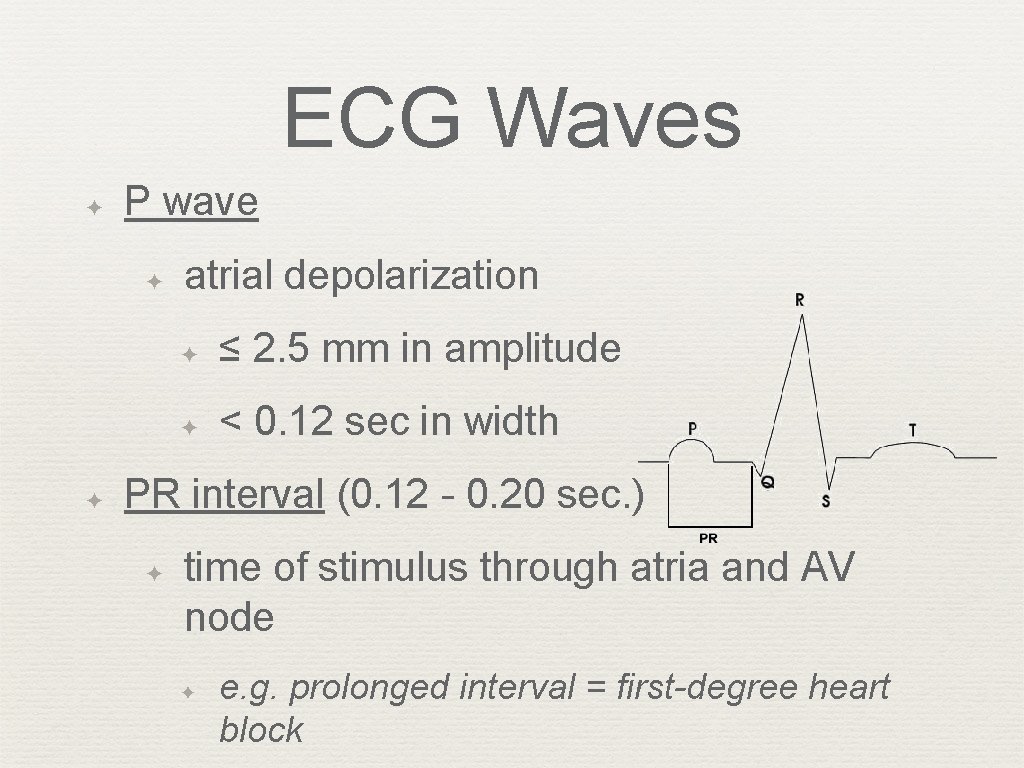 ECG Waves

✦ P wave

✦ atrial depolarization

✦ ≤ 2.5 mm in amplitude

✦ < 0.12 sec in width

✦ PR interval (0.12 - 0.20 sec.)

✦ time of stimulus through atria and AV node

✦ e.g. prolonged interval = first-degree heart block

R
P
T
Q
S
PR